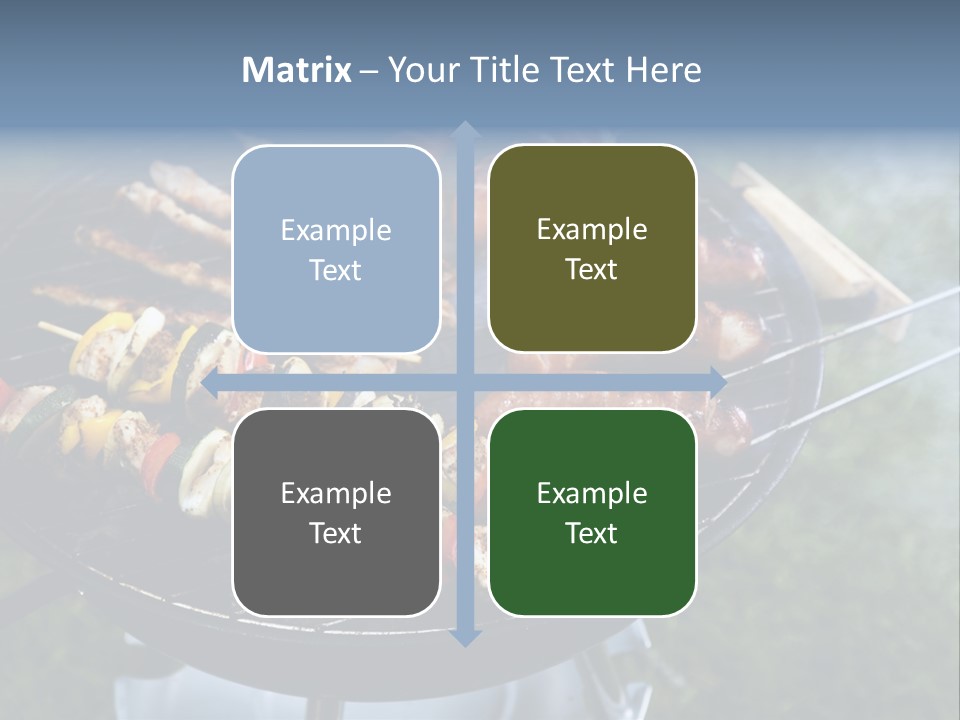 Matrix – Your Title Text Here

Example Text

Example Text

Example Text

Example Text